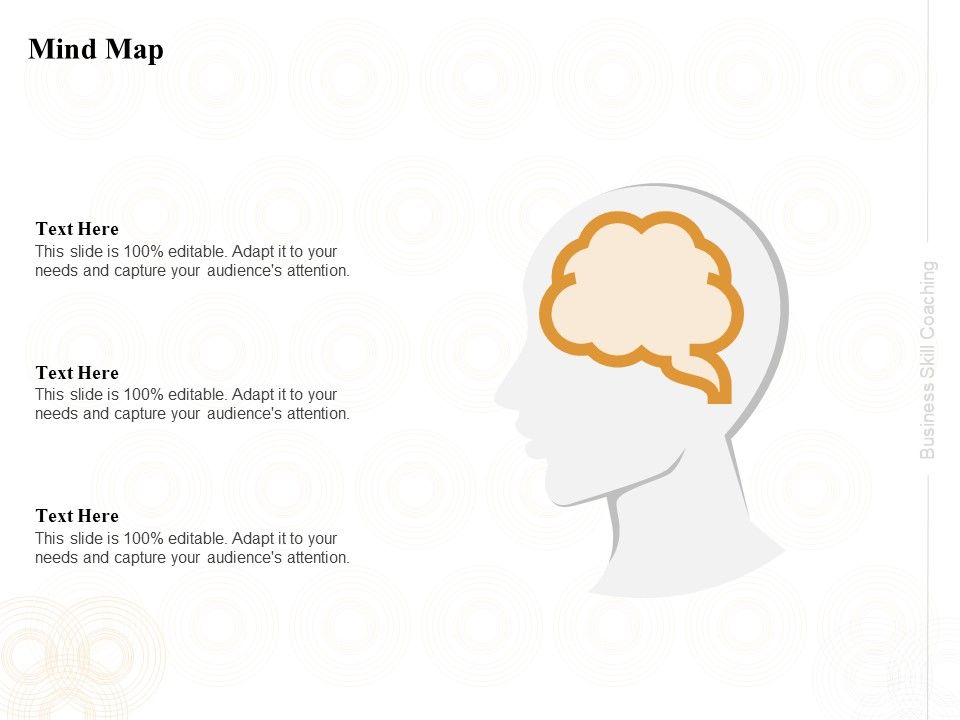 Mind Map

Text Here
This slide is 100% editable. Adapt it to your needs and capture your audience's attention.

Text Here
This slide is 100% editable. Adapt it to your needs and capture your audience's attention.

Text Here
This slide is 100% editable. Adapt it to your needs and capture your audience's attention.

Business Skill Coaching